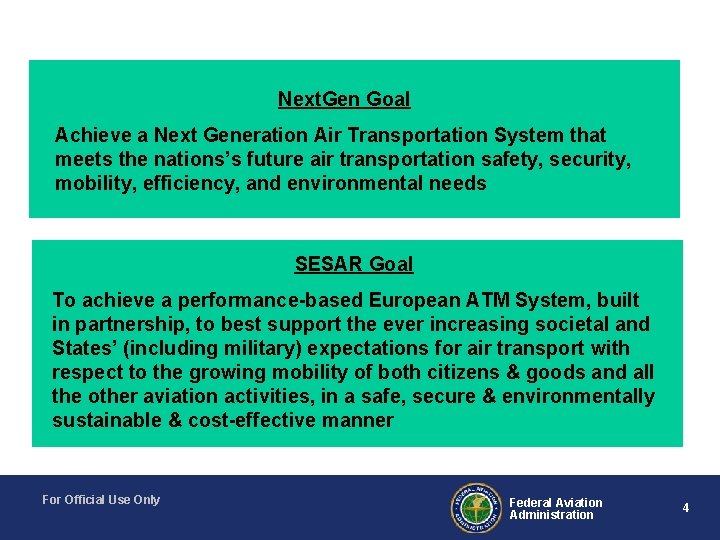 NextGen Goal

Achieve a Next Generation Air Transportation System that meets the nations's future air transportation safety, security, mobility, efficiency, and environmental needs

SESAR Goal

To achieve a performance-based European ATM System, built in partnership, to best support the ever increasing societal and States' (including military) expectations for air transport with respect to the growing mobility of both citizens & goods and all the other aviation activities, in a safe, secure & environmentally sustainable & cost-effective manner

For Official Use Only

FEDERAL AVIATION ADMINISTRATION

Federal Aviation Administration

4